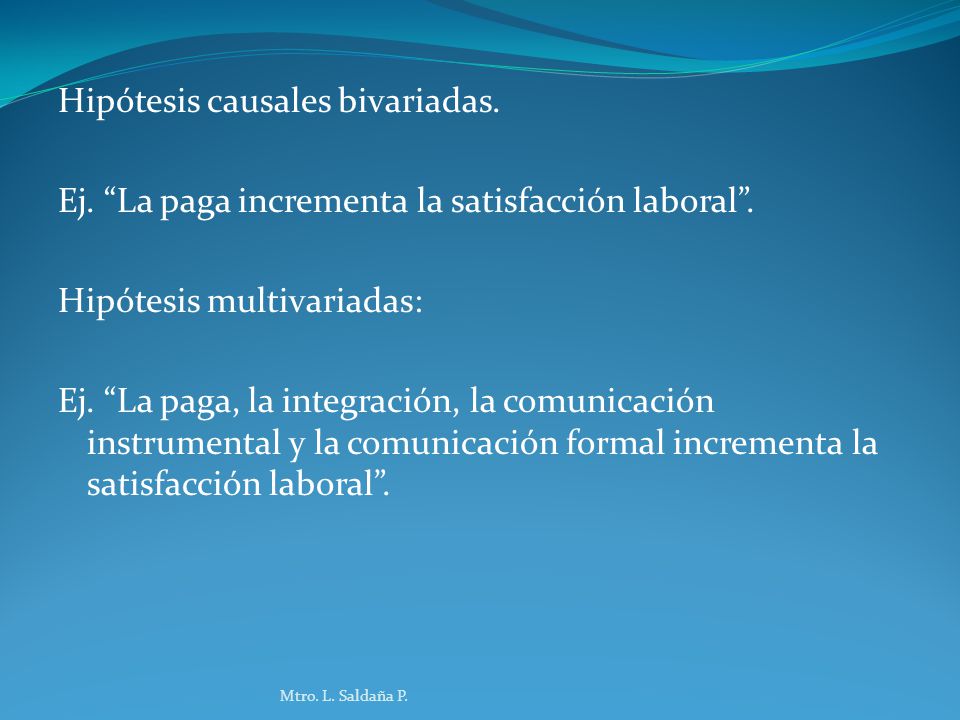 Hipótesis causales bivariadas.

Ej. “La paga incrementa la satisfacción laboral”.

Hipótesis multivariadas:

Ej. “La paga, la integración, la comunicación instrumental y la comunicación formal incrementa la satisfacción laboral”.

Mtro. L. Saldaña P.